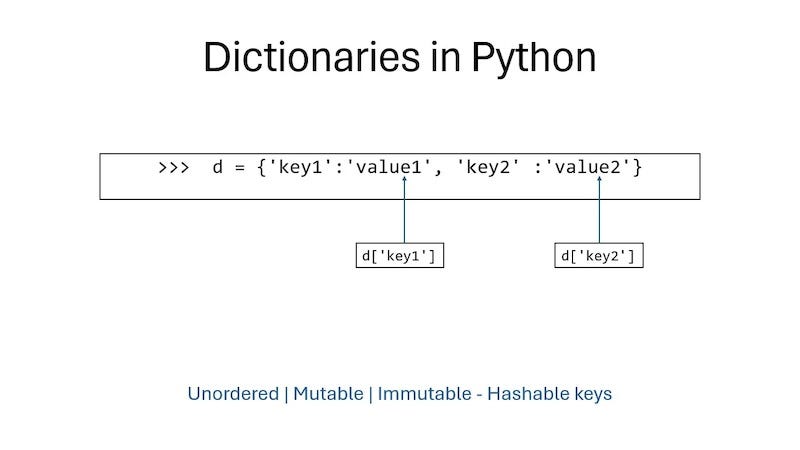 Dictionaries in Python

>>> d = {'key1':'value1', 'key2' :'value2'}

d['key1']

d['key2']

Unordered | Mutable | Immutable - Hashable keys